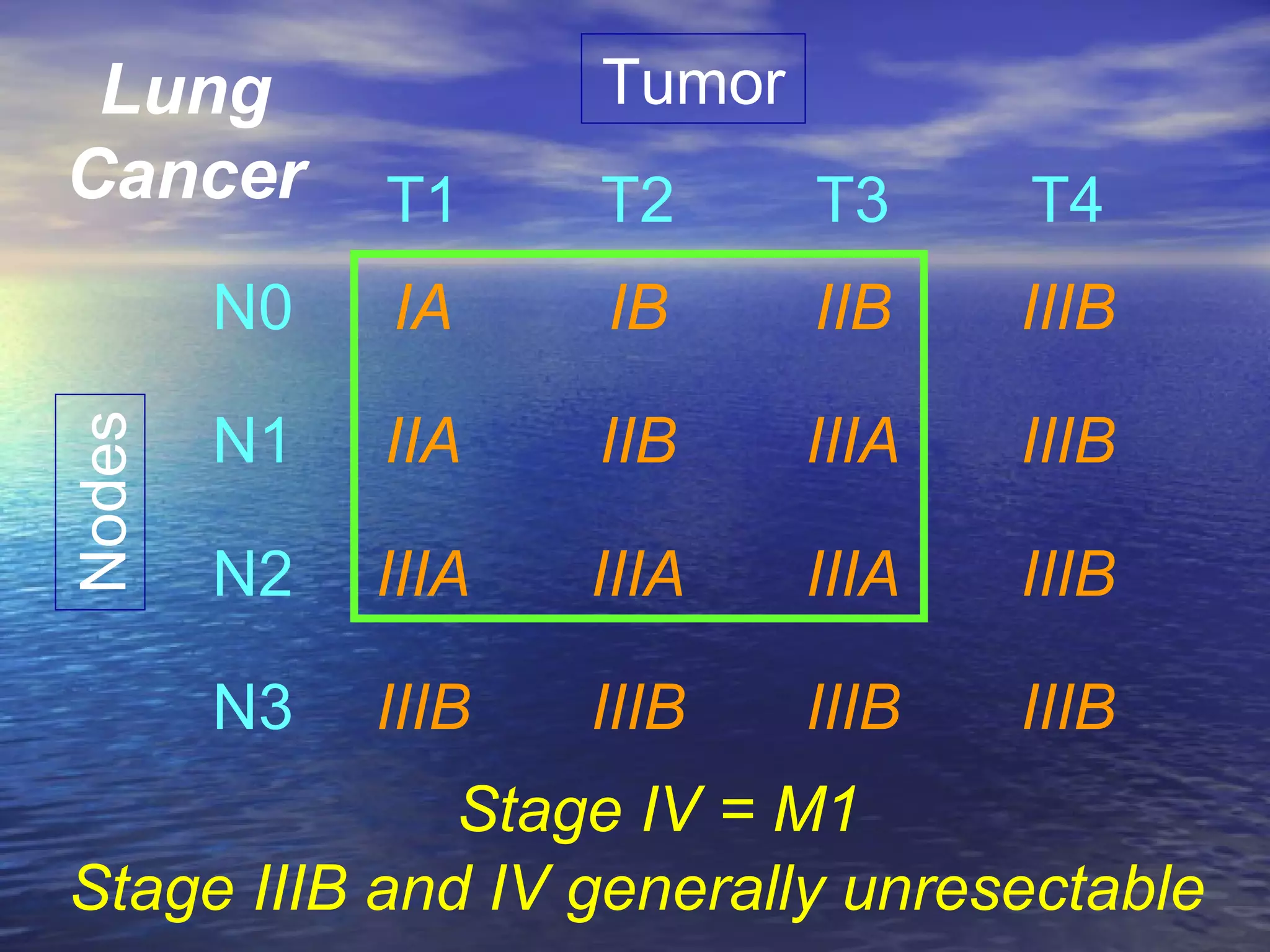 Lung Cancer

Tumor

Nodes

| | T1 | T2 | T3 | T4 |
|---|---|---|---|---|
| N0 | IA | IB | IIB | IIIB |
| N1 | IIA | IIB | IIIA | IIIB |
| N2 | IIIA | IIIA | IIIA | IIIB |
| N3 | IIIB | IIIB | IIIB | IIIB |

Stage IV = M1

Stage IIIB and IV generally unresectable